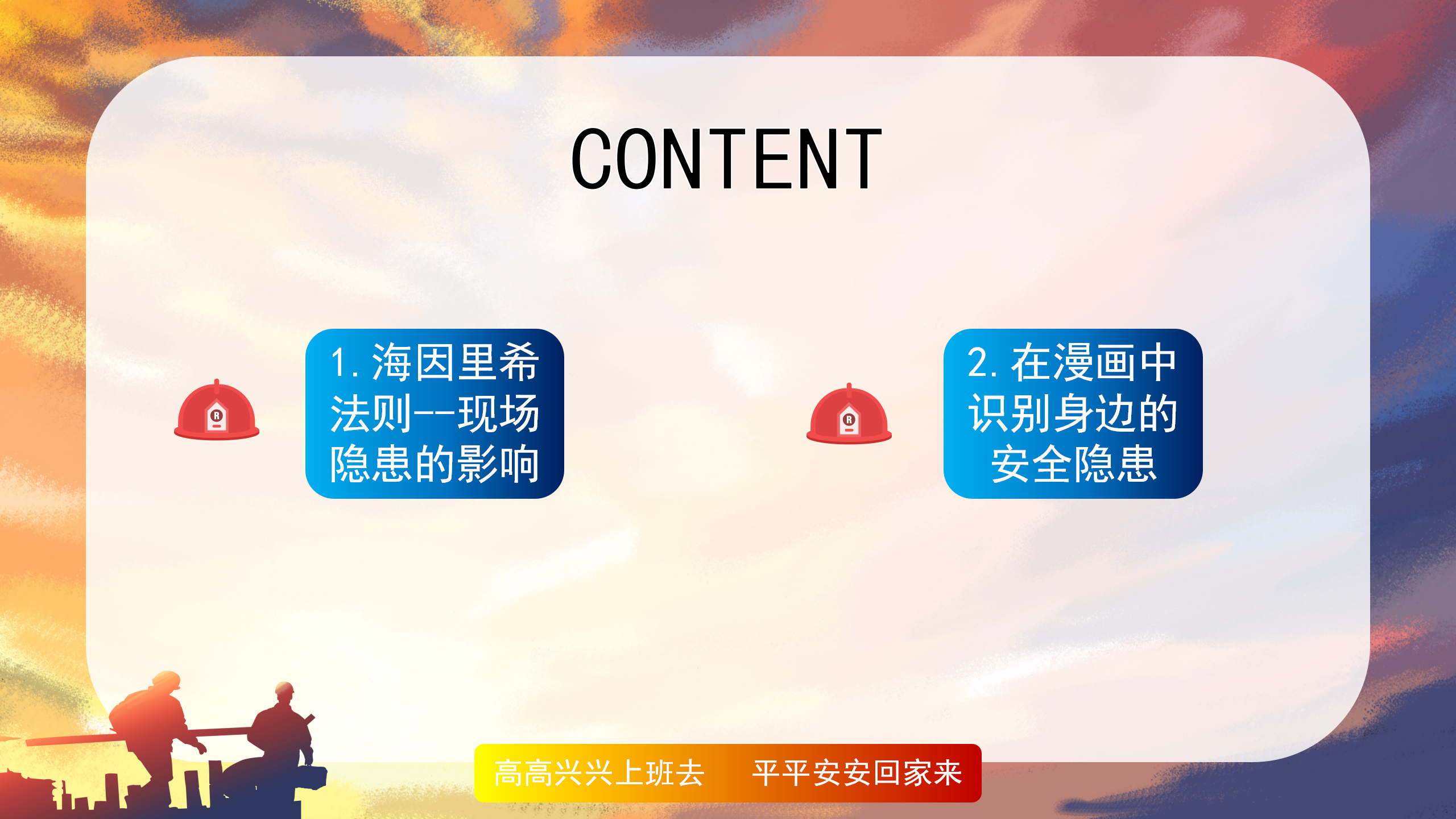 CONTENT

1. 海因里希法则--现场隐患的影响

2. 在漫画中识别身边的安全隐患

高高兴兴上班去 平平安安回家来